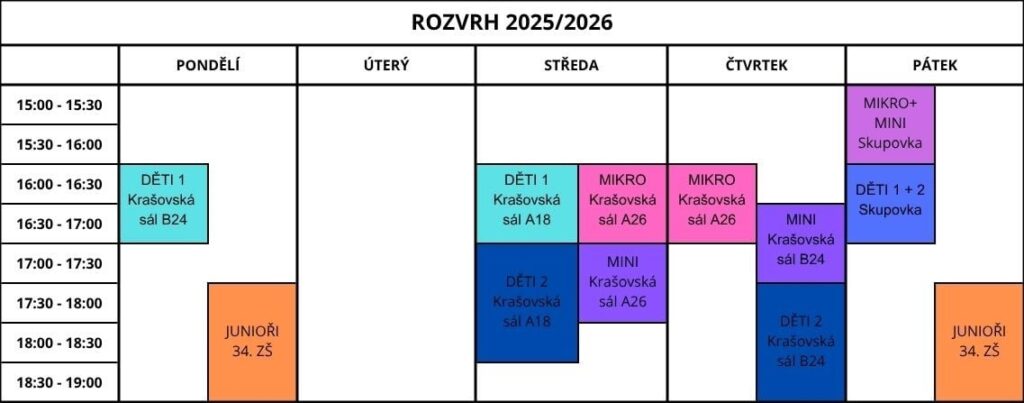 ROZVRH 2025/2026

| | PONDĚLÍ | ÚTERÝ | STŘEDA | ČTVRTEK | PÁTEK |
|---|---|---|---|---|---|
| 15:00 - 15:30 | | | | | MIKRO+ MINI Skupovka |
| 15:30 - 16:00 | | | | | |
| 16:00 - 16:30 | DĚTI 1 Krašovská sál B24 | | DĚTI 1 Krašovská sál A18 / MIKRO Krašovská sál A26 | MIKRO Krašovská sál A26 | DĚTI 1 + 2 Skupovka |
| 16:30 - 17:00 | | | | MINI Krašovská sál B24 | |
| 17:00 - 17:30 | | | DĚTI 2 Krašovská sál A18 / MINI Krašovská sál A26 | | |
| 17:30 - 18:00 | JUNIOŘI 34. ZŠ | | | DĚTI 2 Krašovská sál B24 | JUNIOŘI 34. ZŠ |
| 18:00 - 18:30 | | | | | |
| 18:30 - 19:00 | | | | | |